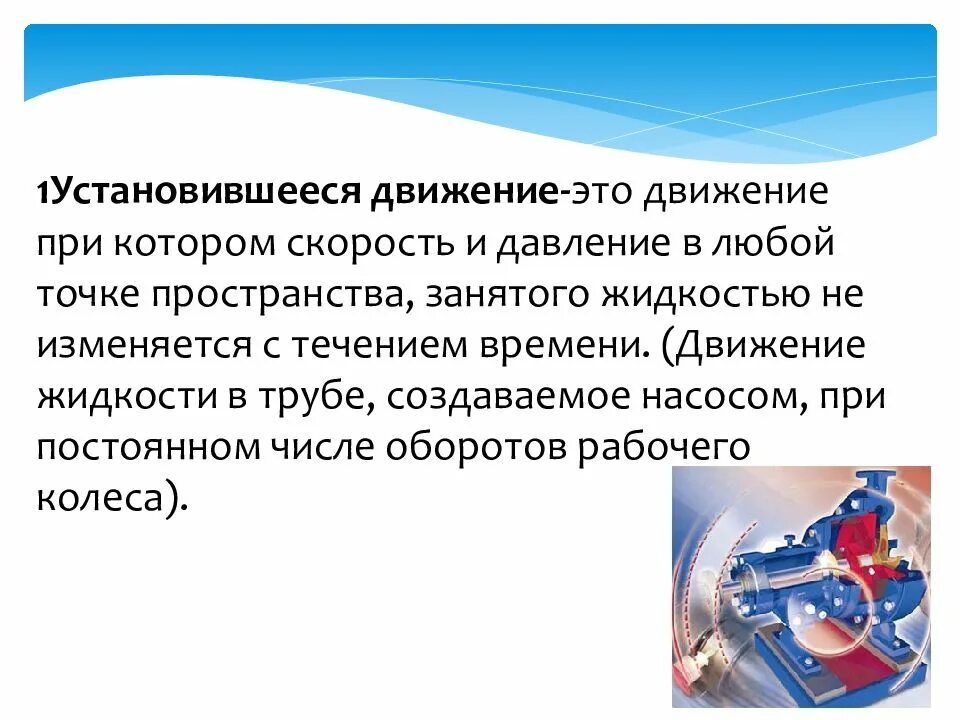 1Установившееся движение-это движение при котором скорость и давление в любой точке пространства, занятого жидкостью не изменяется с течением времени. (Движение жидкости в трубе, создаваемое насосом, при постоянном числе оборотов рабочего колеса).